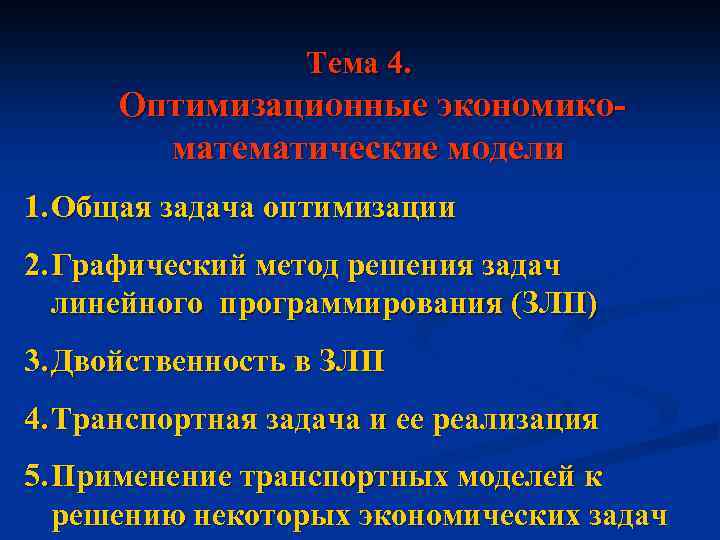 Тема 4.
Оптимизационные экономико-математические модели

1. Общая задача оптимизации

2. Графический метод решения задач линейного программирования (ЗЛП)

3. Двойственность в ЗЛП

4. Транспортная задача и ее реализация

5. Применение транспортных моделей к решению некоторых экономических задач